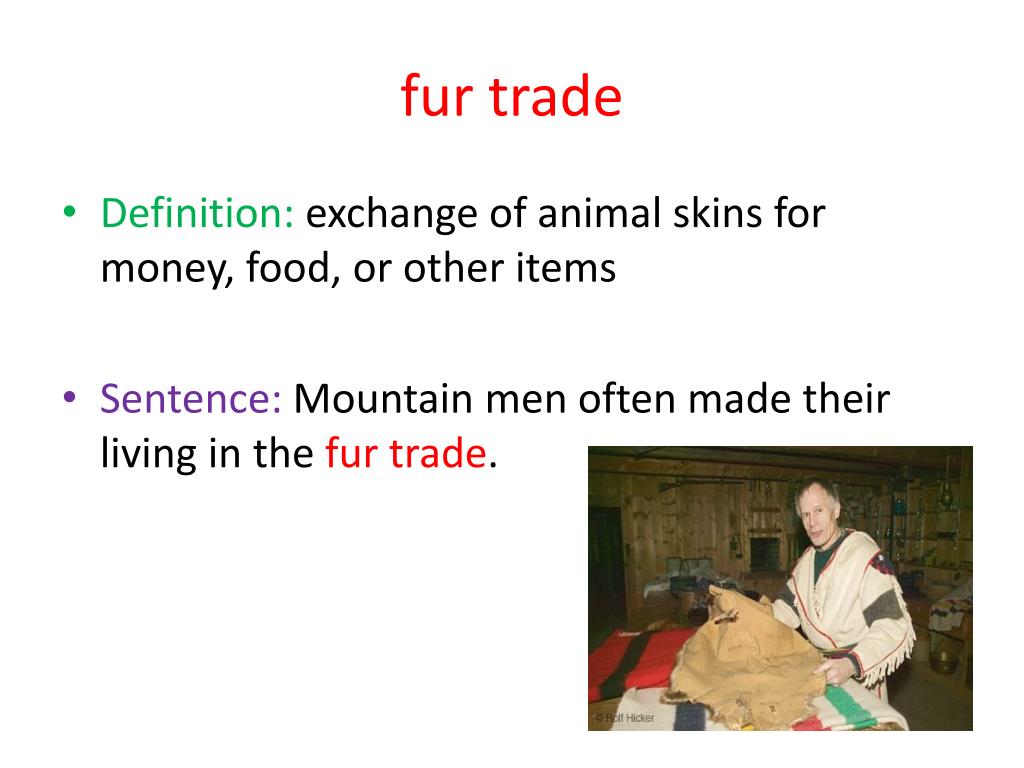 fur trade

• Definition: exchange of animal skins for money, food, or other items

• Sentence: Mountain men often made their living in the fur trade.

© Rolf Hicker